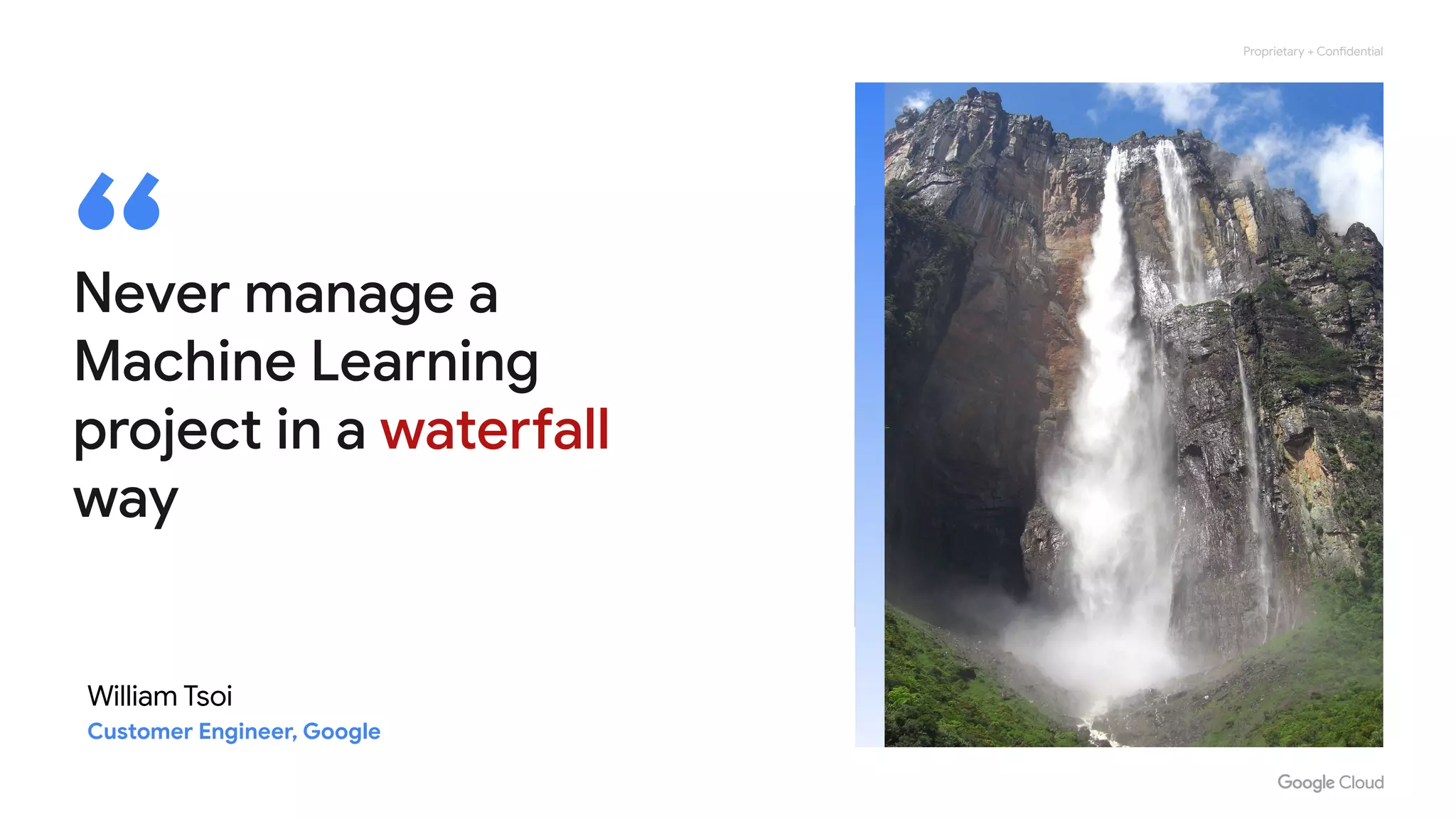 Proprietary + Confidential

“

Never manage a Machine Learning project in a waterfall way

William Tsoi
Customer Engineer, Google

Google Cloud